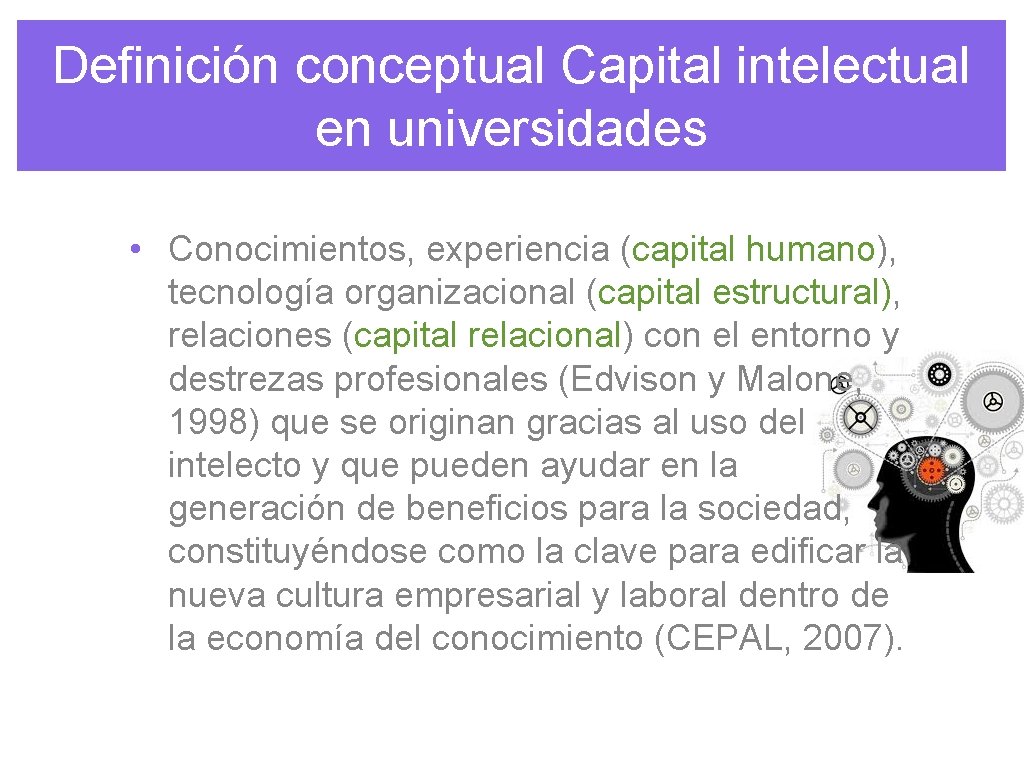 Definición conceptual Capital intelectual en universidades

• Conocimientos, experiencia (capital humano), tecnología organizacional (capital estructural), relaciones (capital relacional) con el entorno y destrezas profesionales (Edvison y Malone, 1998) que se originan gracias al uso del intelecto y que pueden ayudar en la generación de beneficios para la sociedad, constituyéndose como la clave para edificar la nueva cultura empresarial y laboral dentro de la economía del conocimiento (CEPAL, 2007).